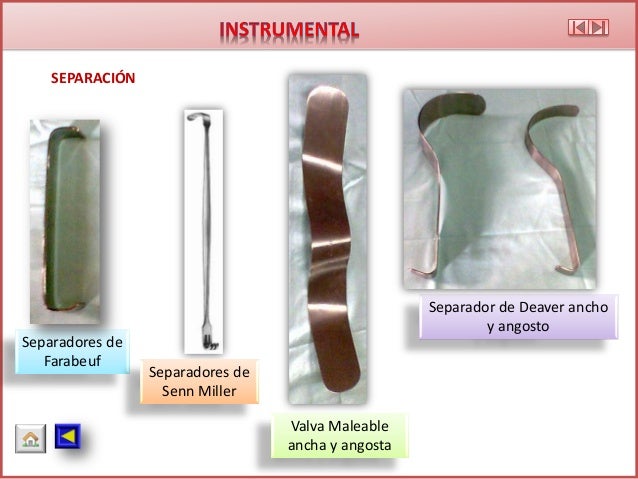 INSTRUMENTAL

SEPARACIÓN

Separadores de Farabeuf

Separadores de Senn Miller

Valva Maleable ancha y angosta

Separador de Deaver ancho y angosto